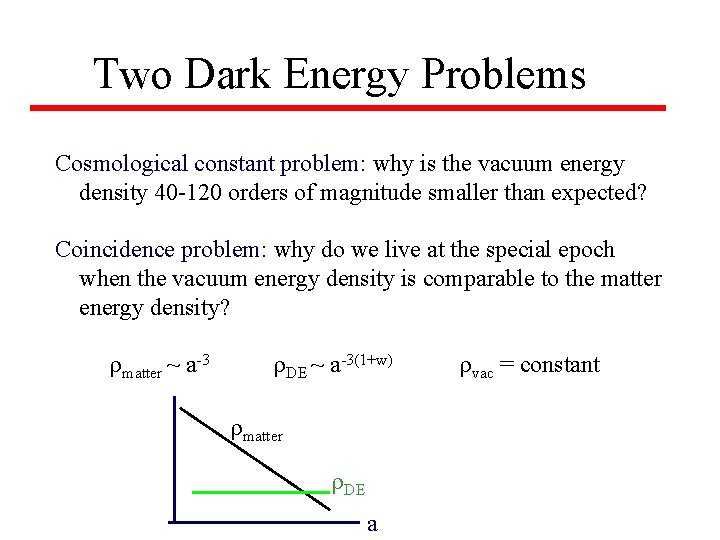 Two Dark Energy Problems

Cosmological constant problem: why is the vacuum energy density 40-120 orders of magnitude smaller than expected?

Coincidence problem: why do we live at the special epoch when the vacuum energy density is comparable to the matter energy density?

$\rho_{matter} \sim a^{-3}$ $\rho_{DE} \sim a^{-3(1+w)}$ $\rho_{vac}$ = constant

$\rho_{matter}$

$\rho_{DE}$

a